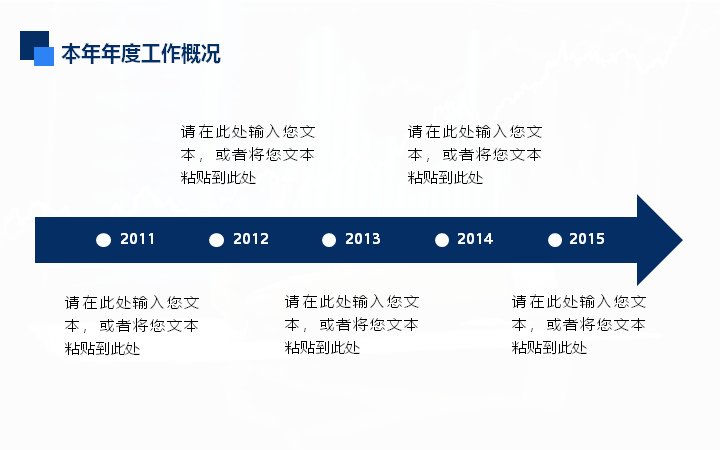 本年年度工作概况

请在此处输入您文本，或者将您文本粘贴到此处

请在此处输入您文本，或者将您文本粘贴到此处

2011 2012 2013 2014 2015

请在此处输入您文本，或者将您文本粘贴到此处

请在此处输入您文本，或者将您文本粘贴到此处

请在此处输入您文本，或者将您文本粘贴到此处